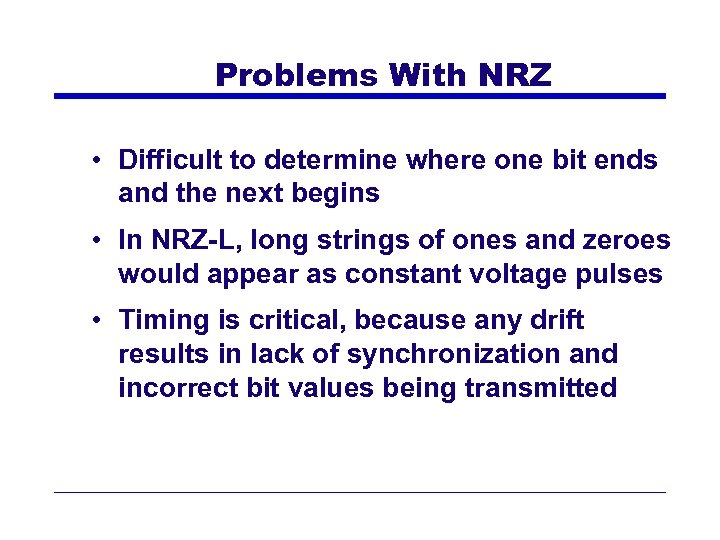 Problems With NRZ

• Difficult to determine where one bit ends and the next begins

• In NRZ-L, long strings of ones and zeroes would appear as constant voltage pulses

• Timing is critical, because any drift results in lack of synchronization and incorrect bit values being transmitted